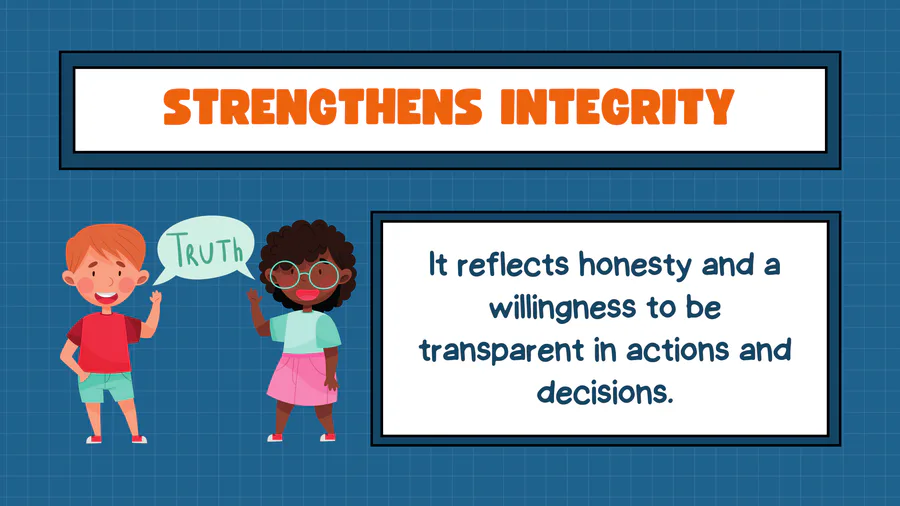 STRENGTHENS INTEGRITY

TRUTh

It reflects honesty and a willingness to be transparent in actions and decisions.